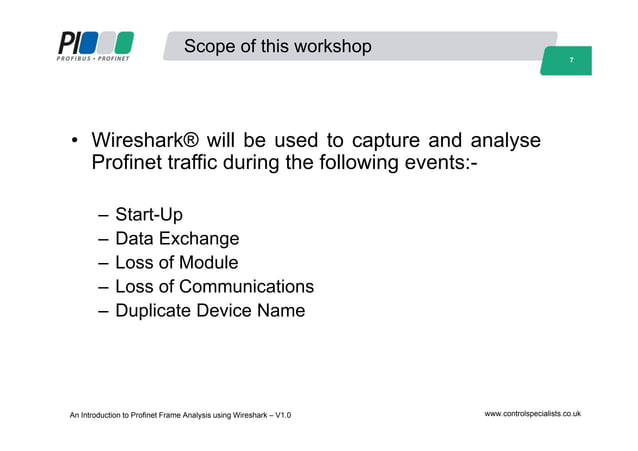 PI
PROFIBUS • PROFINET

Scope of this workshop

7

• Wireshark® will be used to capture and analyse Profinet traffic during the following events:-

– Start-Up
– Data Exchange
– Loss of Module
– Loss of Communications
– Duplicate Device Name

An Introduction to Profinet Frame Analysis using Wireshark – V1.0

www.controlspecialists.co.uk